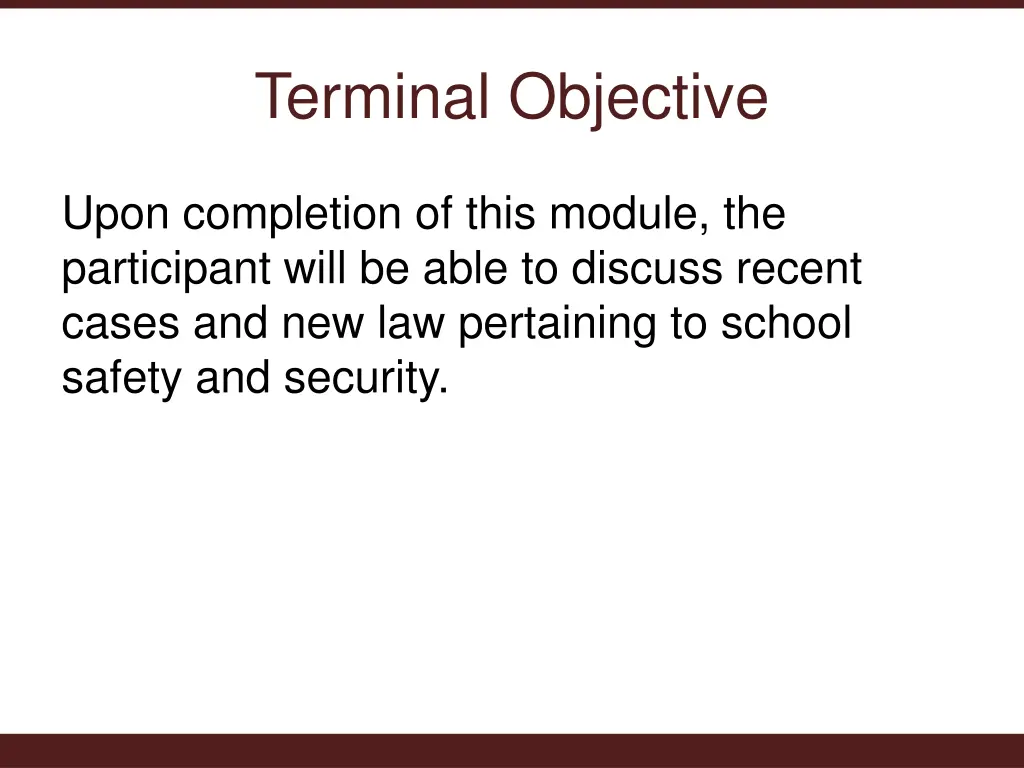 Terminal Objective

Upon completion of this module, the participant will be able to discuss recent cases and new law pertaining to school safety and security.